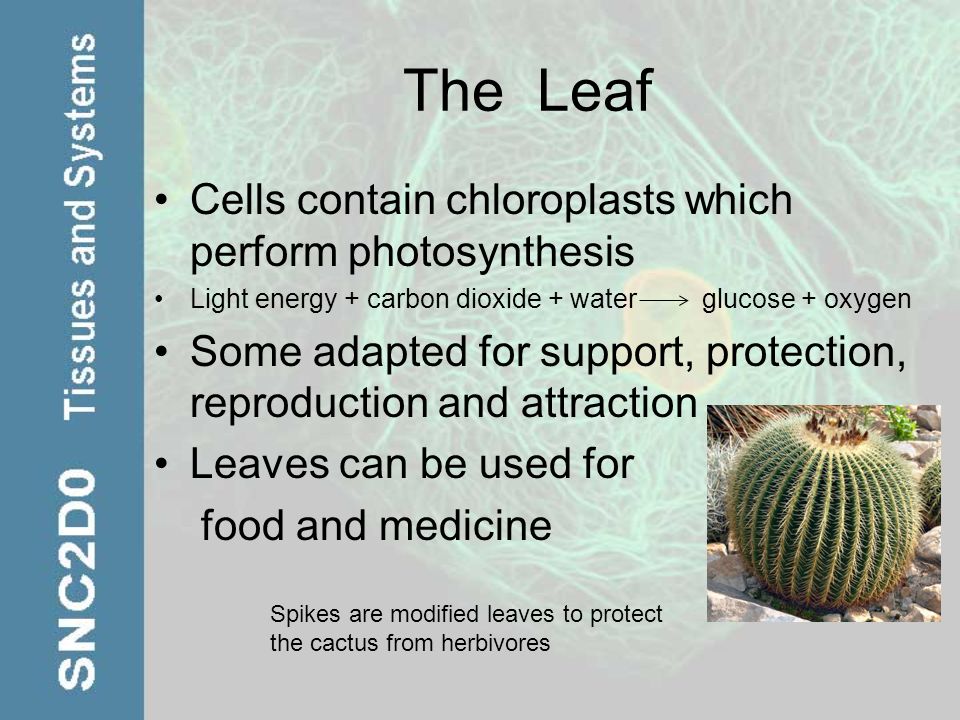 SNC2D0 Tissues and Systems

The Leaf

• Cells contain chloroplasts which perform photosynthesis

• Light energy + carbon dioxide + water $\longrightarrow$ glucose + oxygen

• Some adapted for support, protection, reproduction and attraction

• Leaves can be used for food and medicine

Spikes are modified leaves to protect the cactus from herbivores